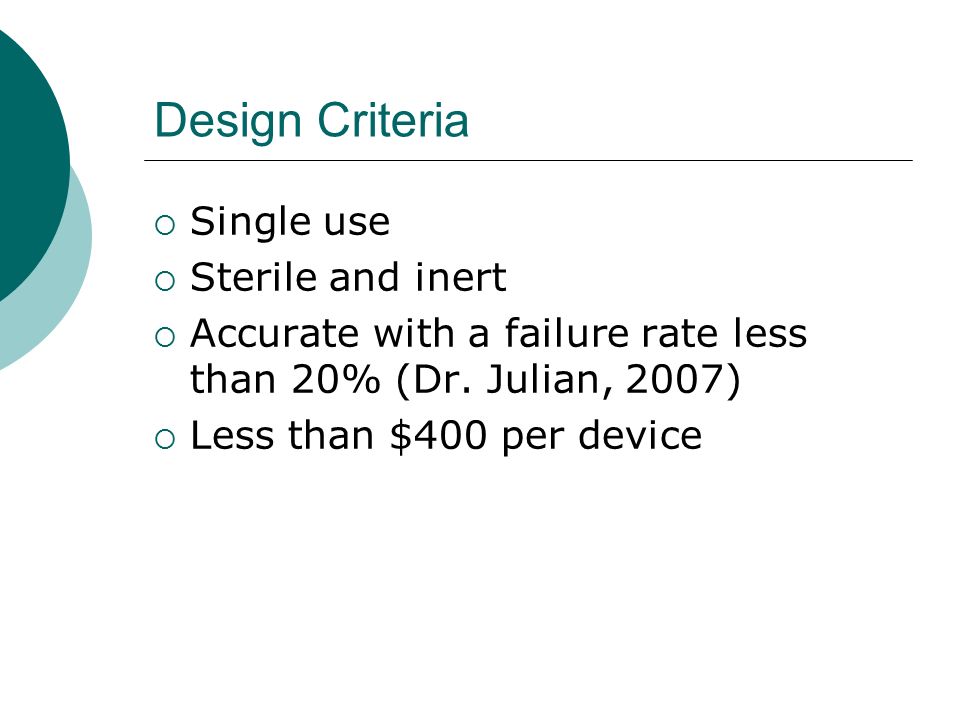 Design Criteria

○ Single use
○ Sterile and inert
○ Accurate with a failure rate less than 20% (Dr. Julian, 2007)
○ Less than \$400 per device